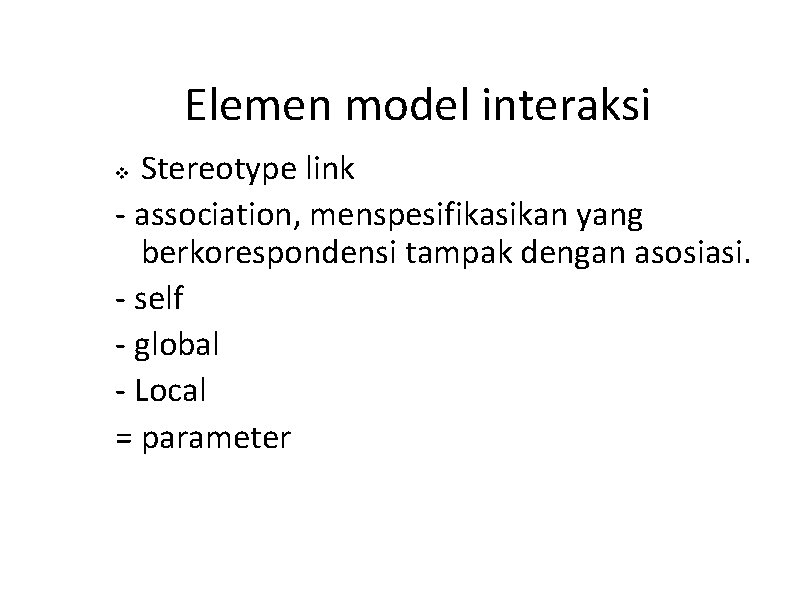 Elemen model interaksi

❖ Stereotype link

- association, menspesifikasikan yang berkorespondensi tampak dengan asosiasi.

- self

- global

- Local

= parameter